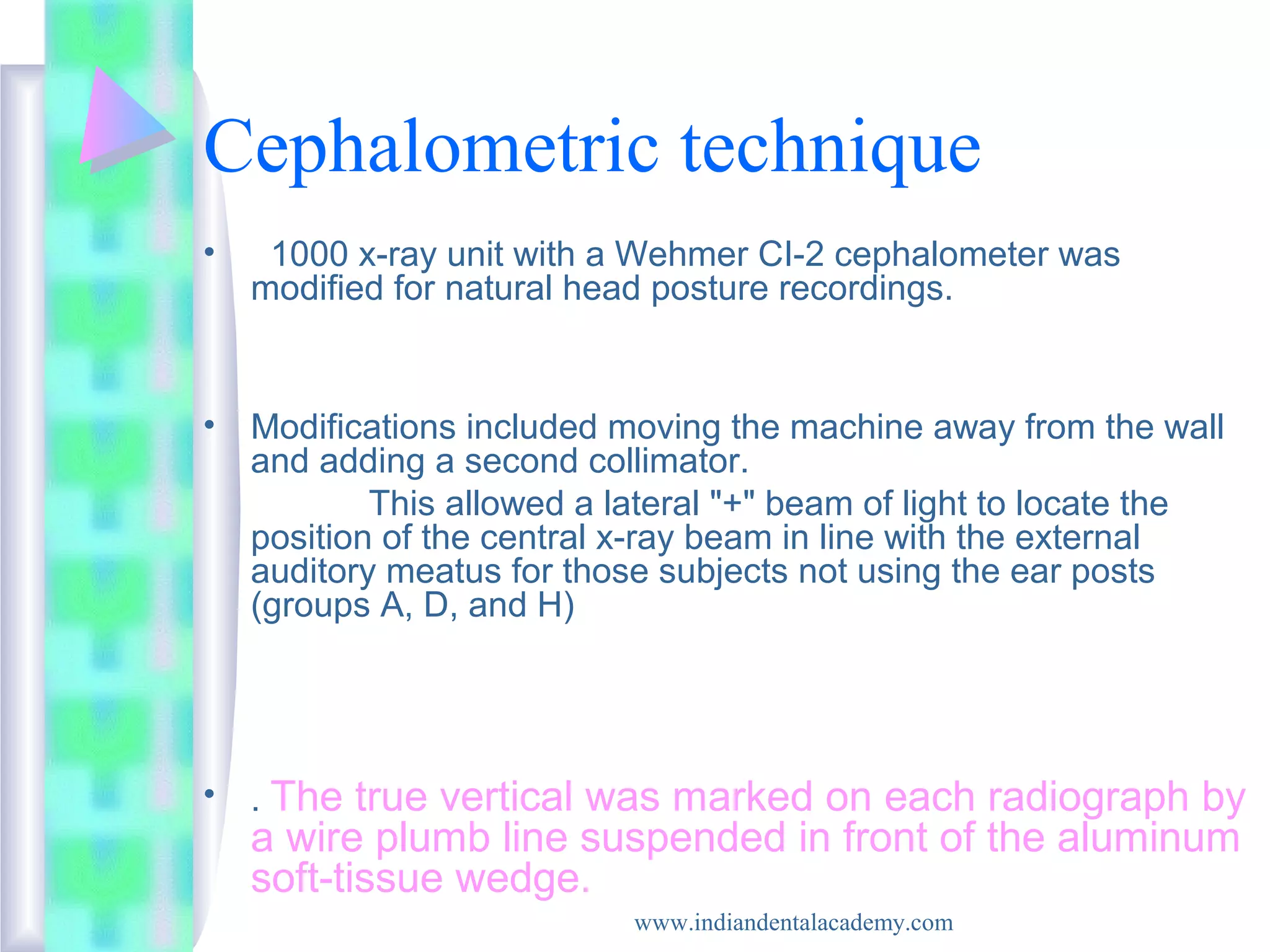 Cephalometric technique

• 1000 x-ray unit with a Wehmer CI-2 cephalometer was modified for natural head posture recordings.

• Modifications included moving the machine away from the wall and adding a second collimator.

This allowed a lateral "+" beam of light to locate the position of the central x-ray beam in line with the external auditory meatus for those subjects not using the ear posts (groups A, D, and H)

• . The true vertical was marked on each radiograph by a wire plumb line suspended in front of the aluminum soft-tissue wedge.

www.indiandentalacademy.com